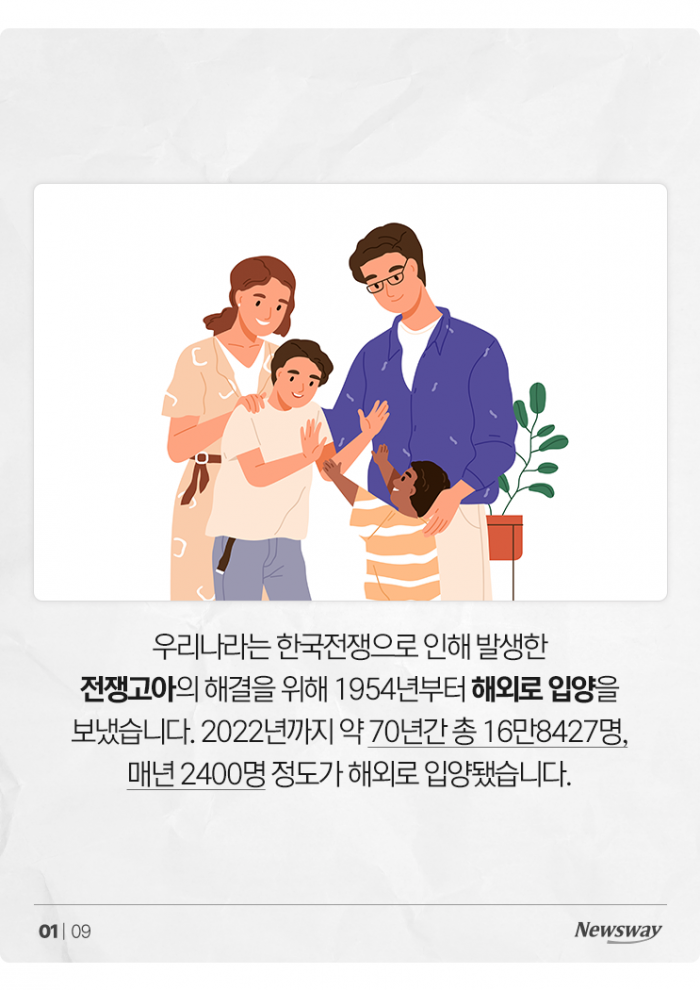 우리나라는 한국전쟁으로 인해 발생한 전쟁고아의 해결을 위해 1954년부터 해외로 입양을 보냈습니다. 2022년까지 약 70년간 총 16만8427명, 매년 2400명 정도가 해외로 입양됐습니다.

01 | 09

Newsway